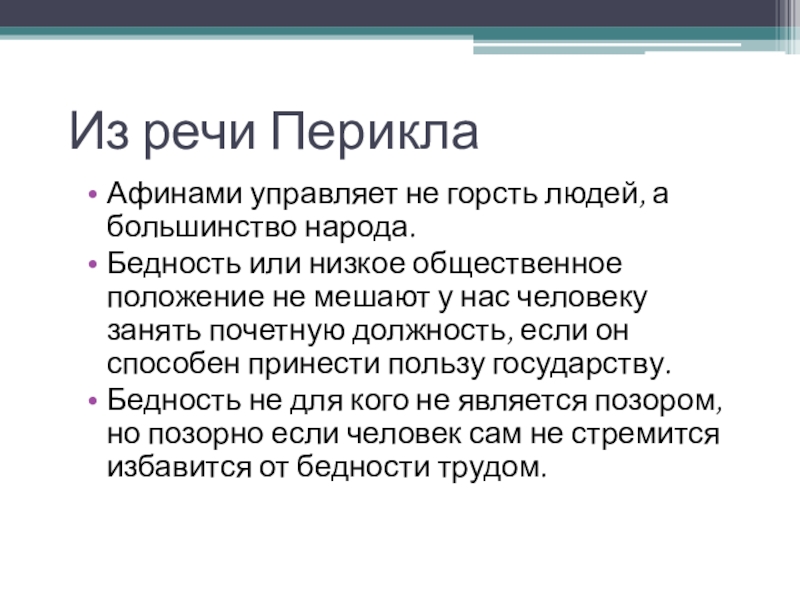 Из речи Перикла

• Афинами управляет не горсть людей, а большинство народа.
• Бедность или низкое общественное положение не мешают у нас человеку занять почетную должность, если он способен принести пользу государству.
• Бедность не для кого не является позором, но позорно если человек сам не стремится избавится от бедности трудом.